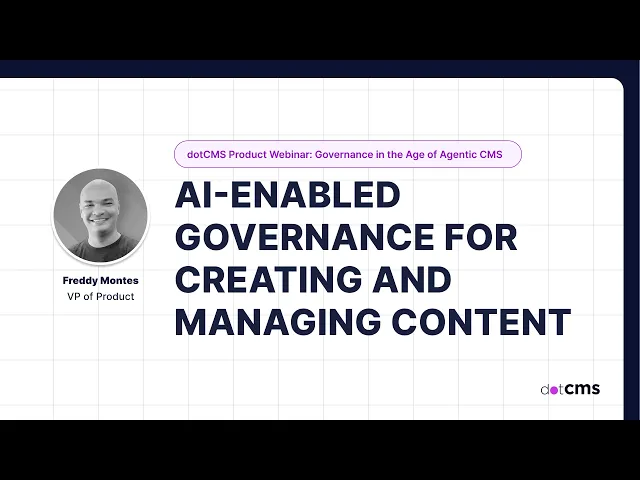 dotCMS Product Webinar: Governance in the Age of Agentic CMS

AI-ENABLED GOVERNANCE FOR CREATING AND MANAGING CONTENT

Freddy Montes
VP of Product

dotCMS